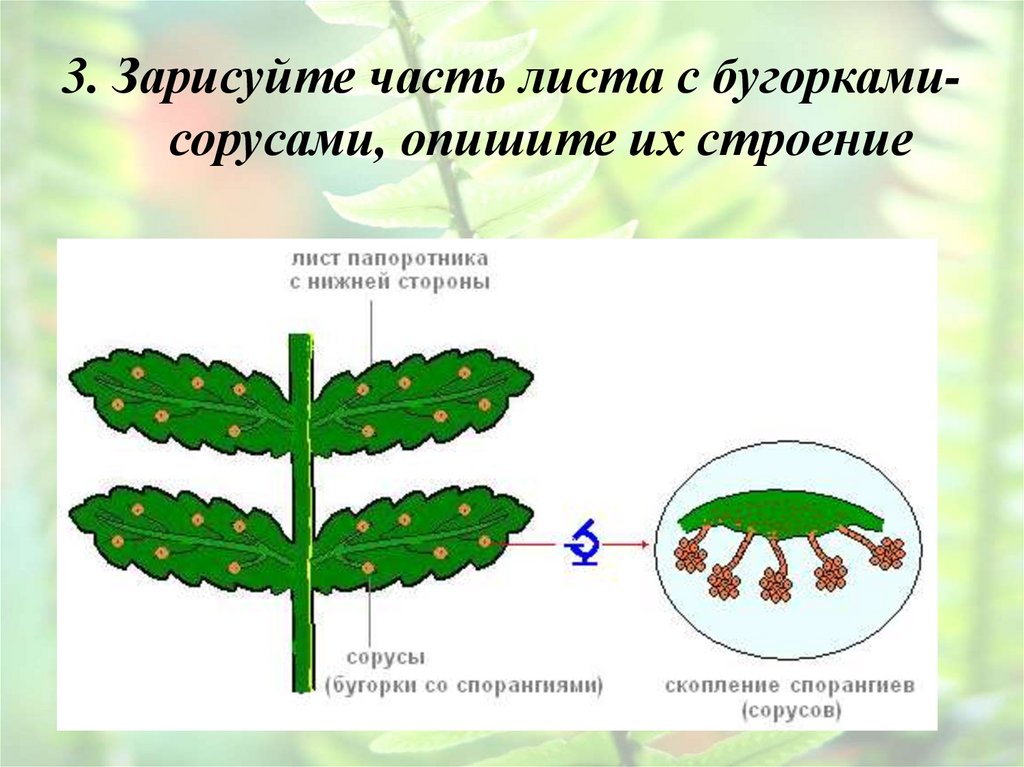 3. Зарисуйте часть листа с бугорками-сорусами, опишите их строение

лист папоротника с нижней стороны

сорусы (бугорки со спорангиями)

скопление спорангиев (сорусов)